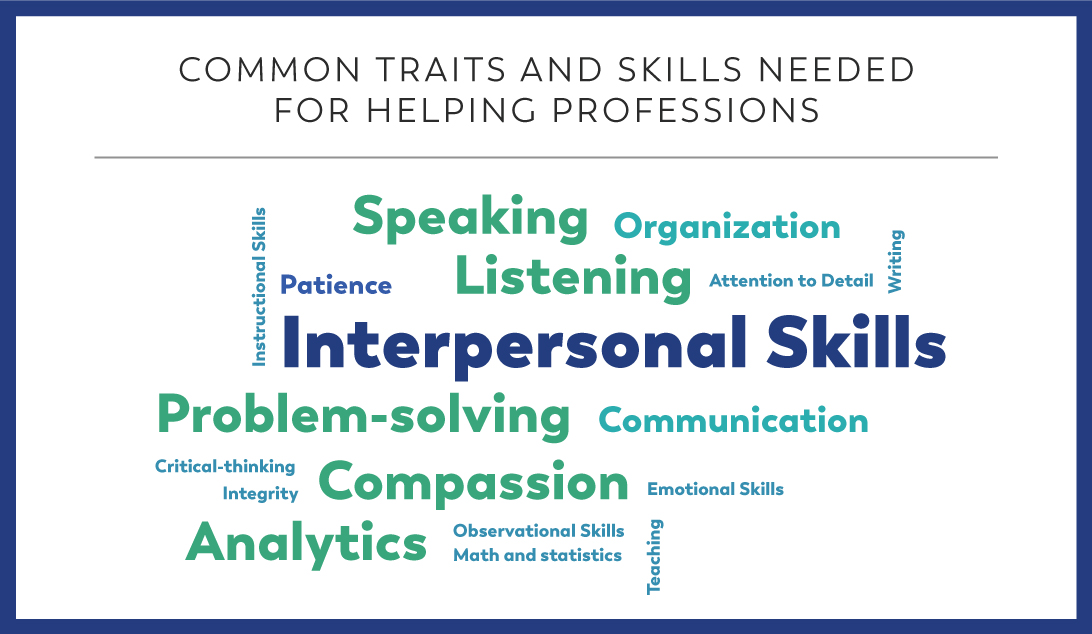 COMMON TRAITS AND SKILLS NEEDED FOR HELPING PROFESSIONS

Instructional Skills
Speaking
Organization
Writing
Patience
Listening
Attention to Detail
Interpersonal Skills
Problem-solving
Communication
Critical-thinking
Integrity
Compassion
Emotional Skills
Analytics
Observational Skills
Math and statistics
Teaching